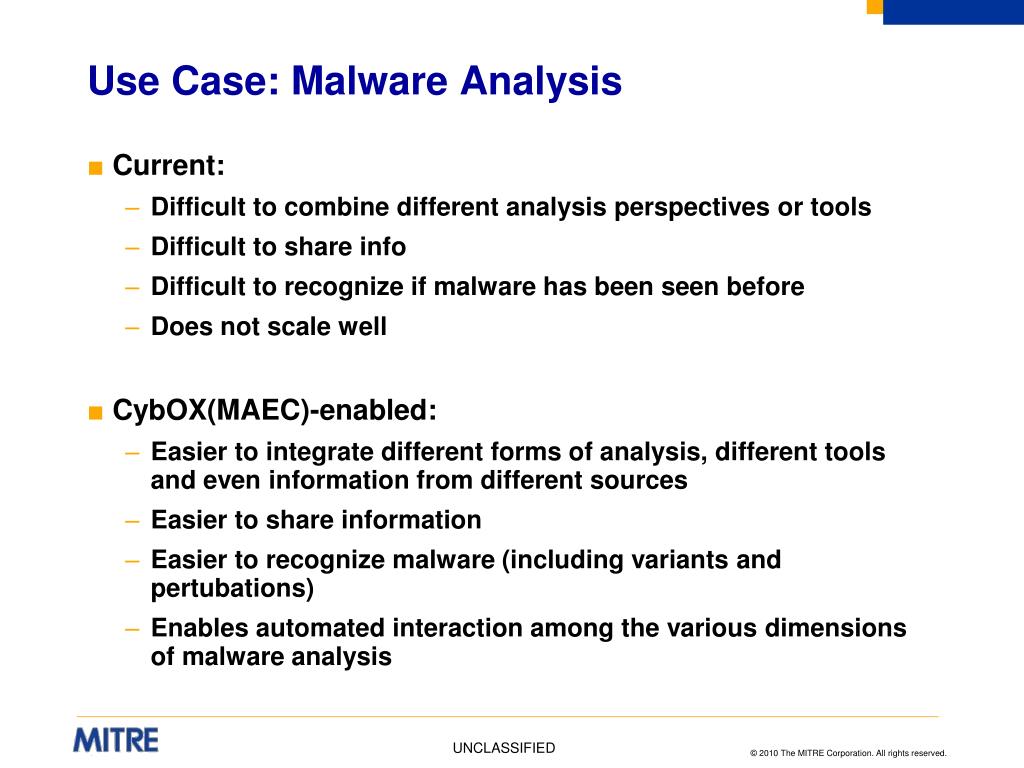 Use Case: Malware Analysis

■ Current:
– Difficult to combine different analysis perspectives or tools
– Difficult to share info
– Difficult to recognize if malware has been seen before
– Does not scale well

■ CybOX(MAEC)-enabled:
– Easier to integrate different forms of analysis, different tools and even information from different sources
– Easier to share information
– Easier to recognize malware (including variants and pertubations)
– Enables automated interaction among the various dimensions of malware analysis

MITRE

UNCLASSIFIED

© 2010 The MITRE Corporation. All rights reserved.